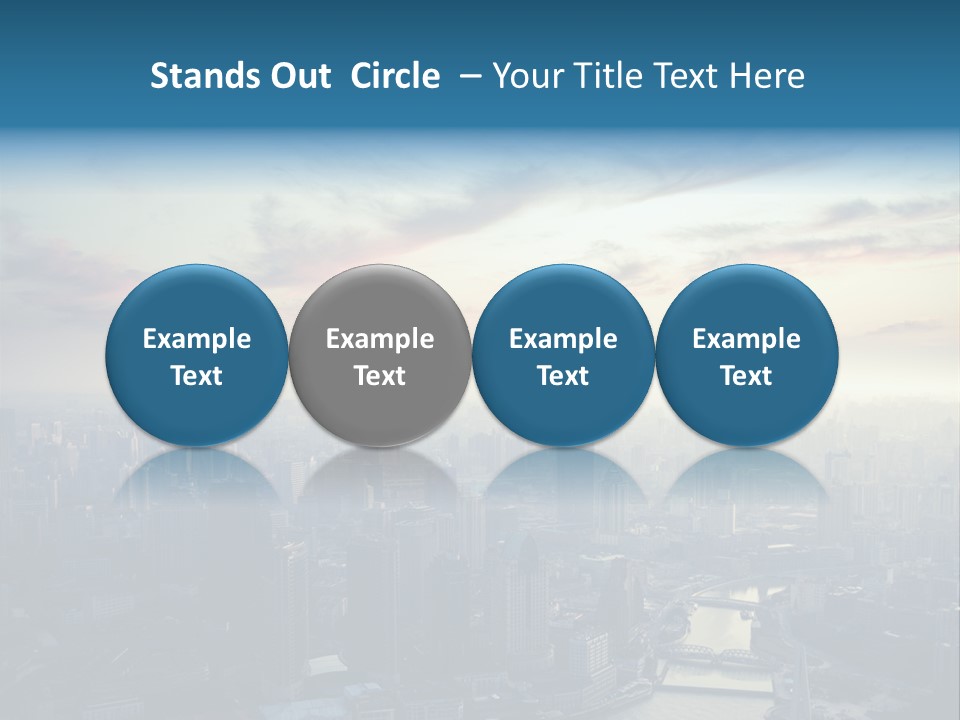 Stands Out  Circle  – Your Title Text Here

Example Text

Example Text

Example Text

Example Text